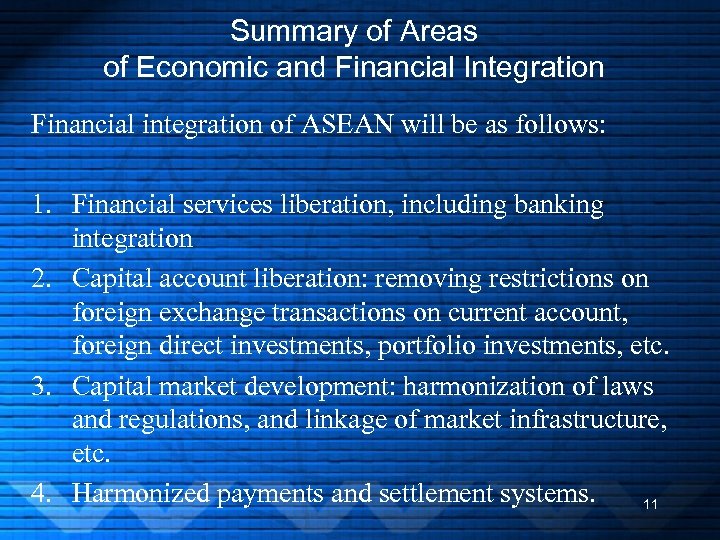 Summary of Areas
of Economic and Financial Integration

Financial integration of ASEAN will be as follows:

1. Financial services liberation, including banking integration
2. Capital account liberation: removing restrictions on foreign exchange transactions on current account, foreign direct investments, portfolio investments, etc.
3. Capital market development: harmonization of laws and regulations, and linkage of market infrastructure, etc.
4. Harmonized payments and settlement systems.

11